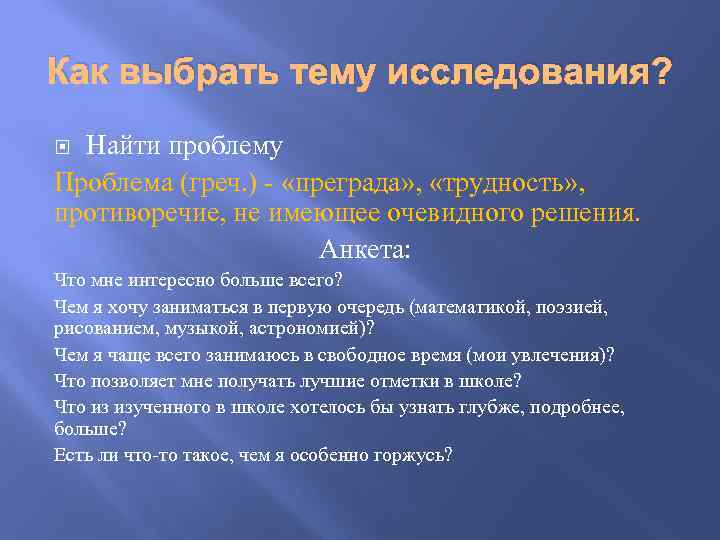 Как выбрать тему исследования?

Найти проблему

Проблема (греч.) - «преграда», «трудность», противоречие, не имеющее очевидного решения.

Анкета:

Что мне интересно больше всего?

Чем я хочу заниматься в первую очередь (математикой, поэзией, рисованием, музыкой, астрономией)?

Чем я чаще всего занимаюсь в свободное время (мои увлечения)?

Что позволяет мне получать лучшие отметки в школе?

Что из изученного в школе хотелось бы узнать глубже, подробнее, больше?

Есть ли что-то такое, чем я особенно горжусь?